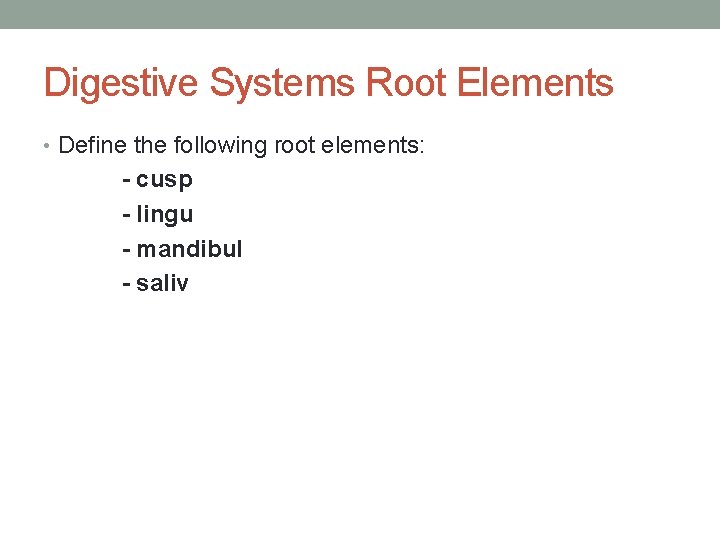 Digestive Systems Root Elements

• Define the following root elements:

- cusp

- lingu

- mandibul

- saliv